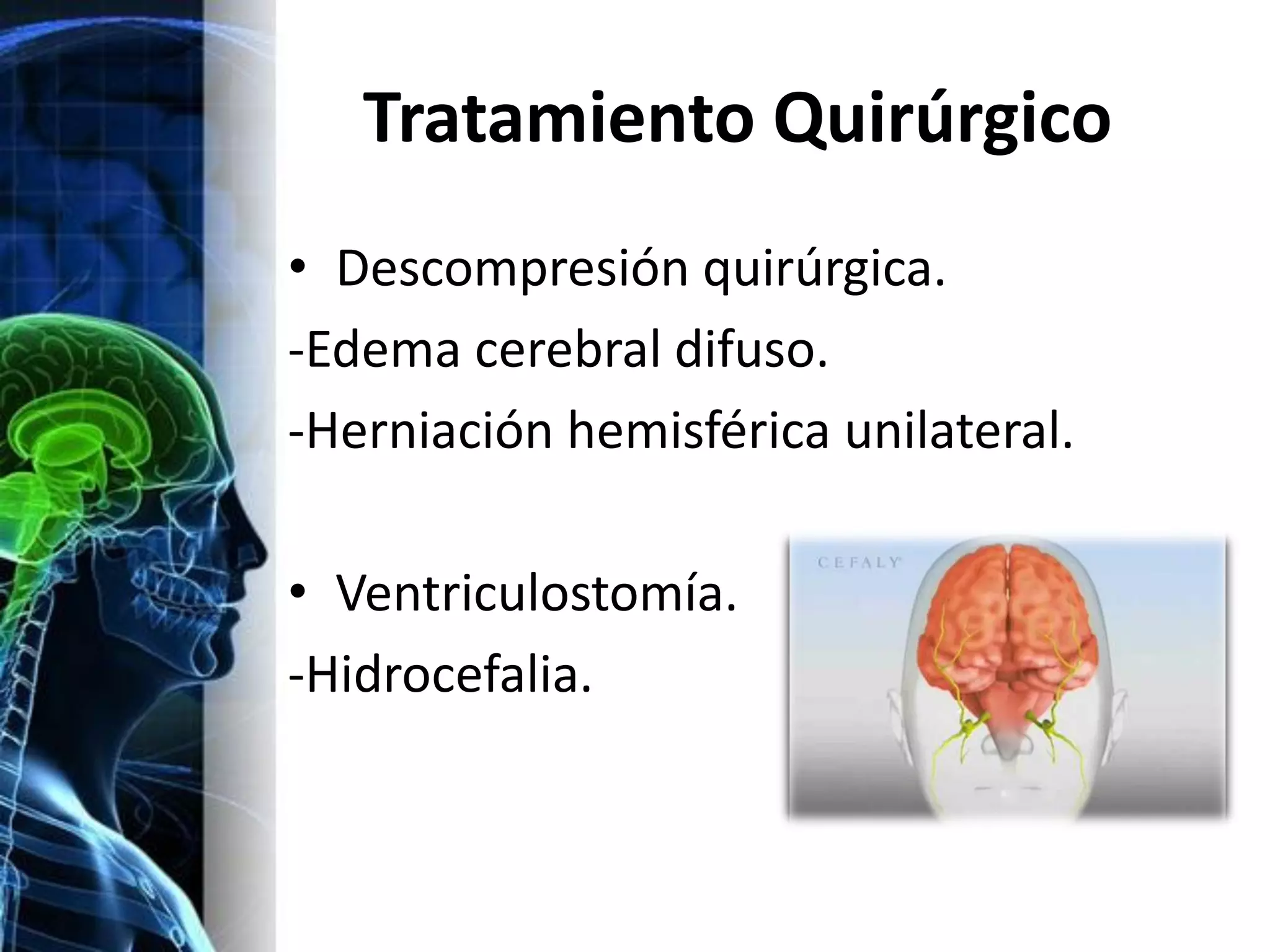 Tratamiento Quirúrgico

• Descompresión quirúrgica.
-Edema cerebral difuso.
-Herniación hemisférica unilateral.

• Ventriculostomía.
-Hidrocefalia.

CEFALY